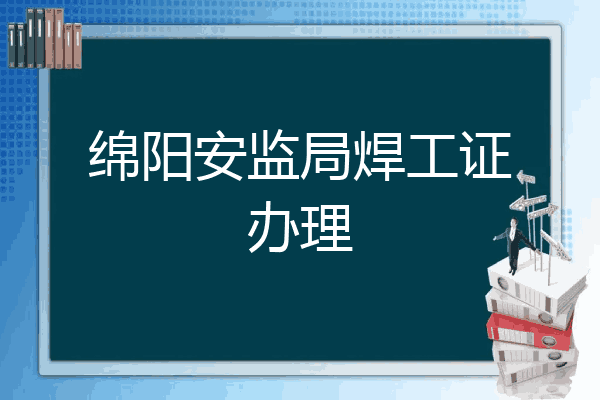 绵阳安监局焊工证办理